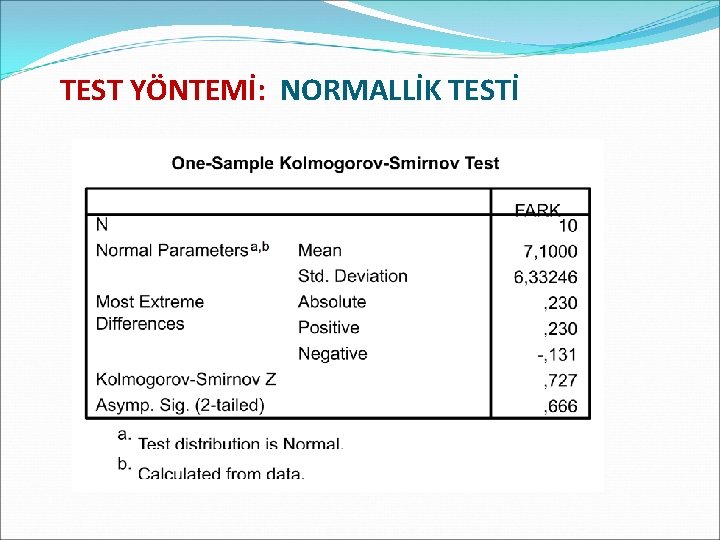 TEST YÖNTEMİ: NORMALLİK TESTİ

One-Sample Kolmogorov-Smirnov Test

| | | FARK |
|---|---|---|
| N | | 10 |
| Normal Parameters$^{a,b}$ | Mean | 7,1000 |
| | Std. Deviation | 6,33246 |
| Most Extreme Differences | Absolute | ,230 |
| | Positive | ,230 |
| | Negative | -,131 |
| Kolmogorov-Smirnov Z | | ,727 |
| Asymp. Sig. (2-tailed) | | ,666 |

a. Test distribution is Normal.

b. Calculated from data.